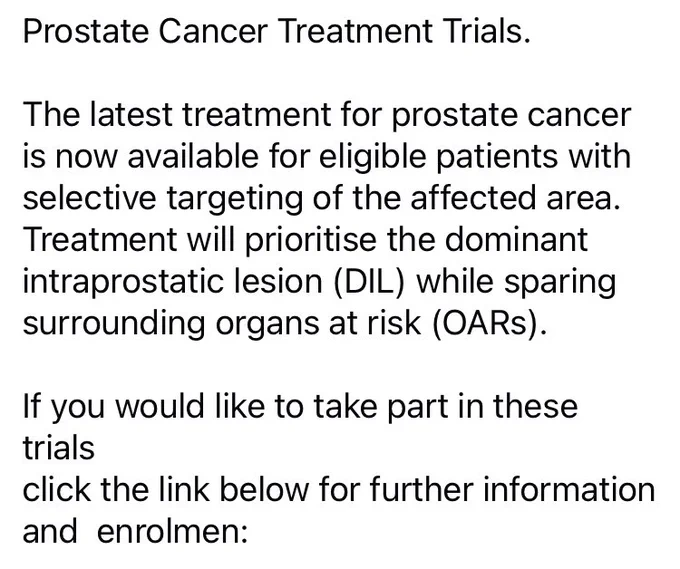 Prostate Cancer Treatment Trials.

The latest treatment for prostate cancer is now available for eligible patients with selective targeting of the affected area. Treatment will prioritise the dominant intraprostatic lesion (DIL) while sparing surrounding organs at risk (OARs).

If you would like to take part in these trials
click the link below for further information and  enrolmen: